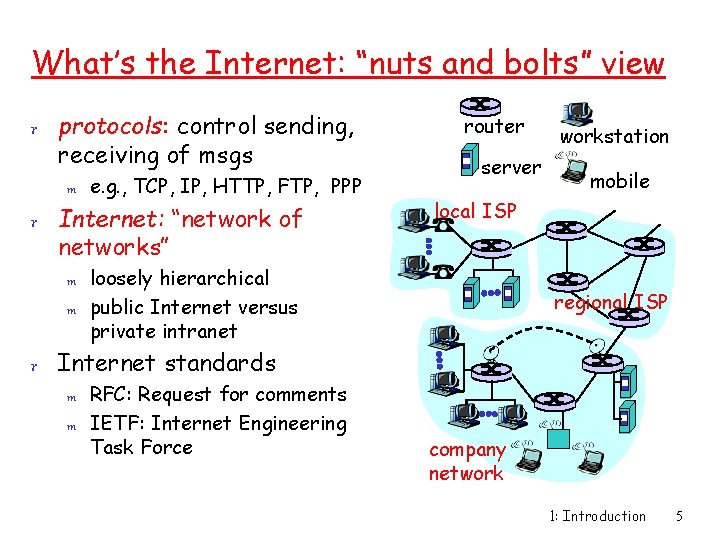 What's the Internet: "nuts and bolts" view

r protocols: control sending, receiving of msgs
m e.g., TCP, IP, HTTP, FTP, PPP
r Internet: "network of networks"
m loosely hierarchical
m public Internet versus private intranet
r Internet standards
m RFC: Request for comments
m IETF: Internet Engineering Task Force

router
workstation
server
mobile
local ISP
regional ISP
company network

1: Introduction 5